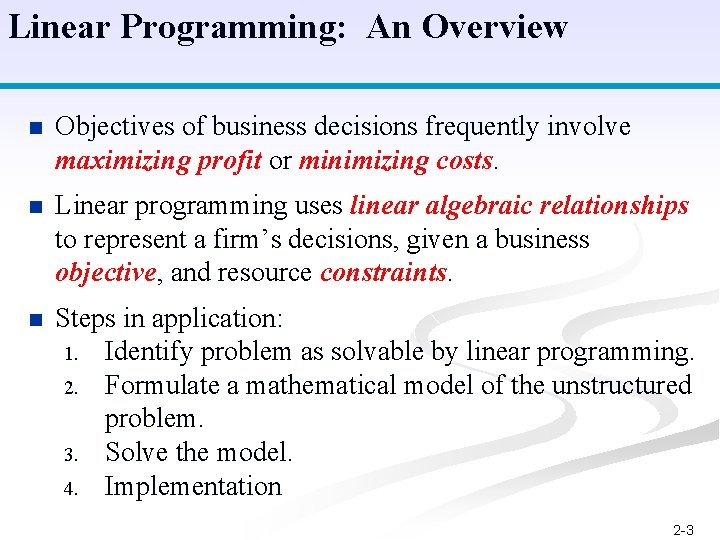 Linear Programming: An Overview

■ Objectives of business decisions frequently involve maximizing profit or minimizing costs.

■ Linear programming uses linear algebraic relationships to represent a firm's decisions, given a business objective, and resource constraints.

■ Steps in application:
1. Identify problem as solvable by linear programming.
2. Formulate a mathematical model of the unstructured problem.
3. Solve the model.
4. Implementation

2-3